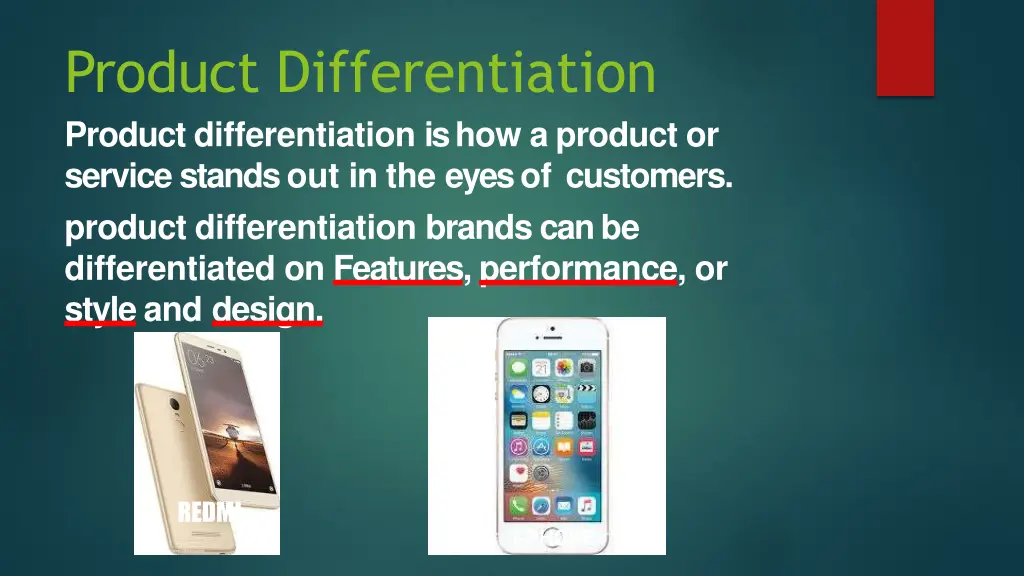 Product Differentiation

Product differentiation is how a product or service stands out in the eyes of customers.

product differentiation brands can be differentiated on Features, performance, or style and design.

REDMI